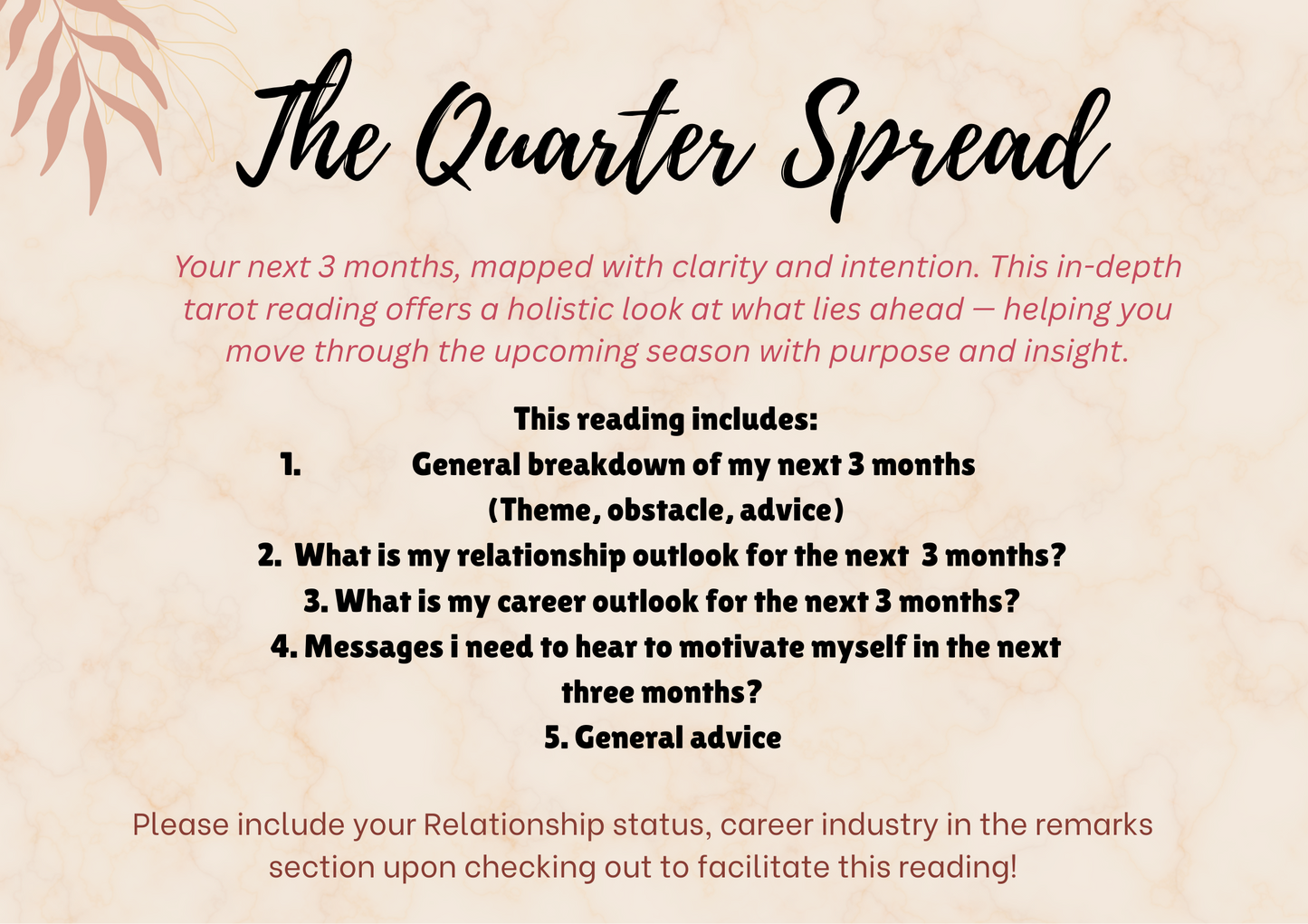 The Quarter Spread

Your next 3 months, mapped with clarity and intention. This in-depth tarot reading offers a holistic look at what lies ahead — helping you move through the upcoming season with purpose and insight.

This reading includes:
1. General breakdown of my next 3 months (Theme, obstacle, advice)
2. What is my relationship outlook for the next 3 months?
3. What is my career outlook for the next 3 months?
4. Messages i need to hear to motivate myself in the next three months?
5. General advice

Please include your Relationship status, career industry in the remarks section upon checking out to facilitate this reading!